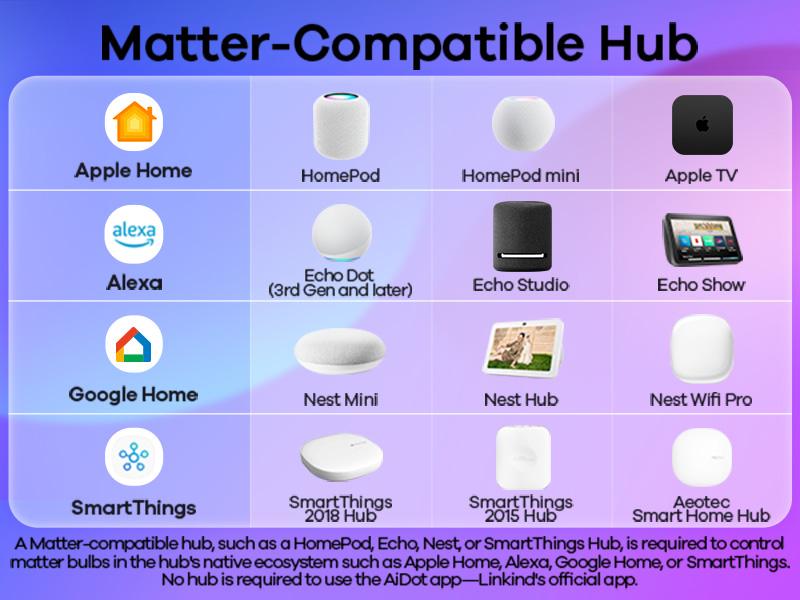 Matter-Compatible Hub

| | | | |
|---|---|---|---|
| Apple Home | HomePod | HomePod mini | Apple TV |
| alexa Alexa | Echo Dot (3rd Gen and later) | Echo Studio | Echo Show |
| Google Home | Nest Mini | Nest Hub | Nest Wifi Pro |
| SmartThings | SmartThings 2018 Hub | SmartThings 2015 Hub | Aeotec Smart Home Hub |

A Matter-compatible hub, such as a HomePod, Echo, Nest, or SmartThings Hub, is required to control matter bulbs in the hub's native ecosystem such as Apple Home, Alexa, Google Home, or SmartThings. No hub is required to use the AiDot app—Linkind's official app.